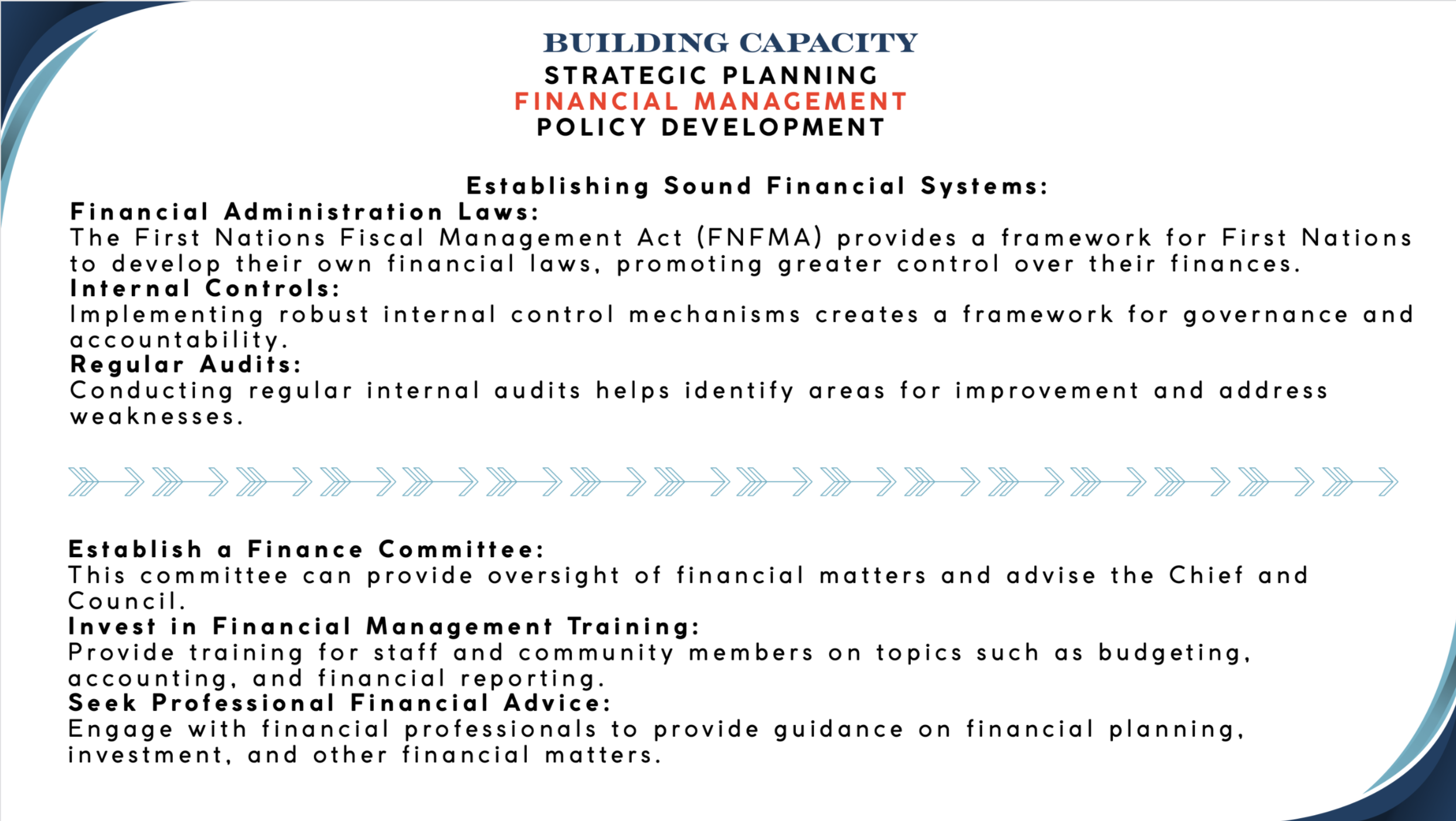 BUILDING CAPACITY
STRATEGIC PLANNING
FINANCIAL MANAGEMENT
POLICY DEVELOPMENT

Establishing Sound Financial Systems:
Financial Administration Laws:
The First Nations Fiscal Management Act (FNFMA) provides a framework for First Nations to develop their own financial laws, promoting greater control over their finances.
Internal Controls:
Implementing robust internal control mechanisms creates a framework for governance and accountability.
Regular Audits:
Conducting regular internal audits helps identify areas for improvement and address weaknesses.

Establish a Finance Committee:
This committee can provide oversight of financial matters and advise the Chief and Council.
Invest in Financial Management Training:
Provide training for staff and community members on topics such as budgeting, accounting, and financial reporting.
Seek Professional Financial Advice:
Engage with financial professionals to provide guidance on financial planning, investment, and other financial matters.